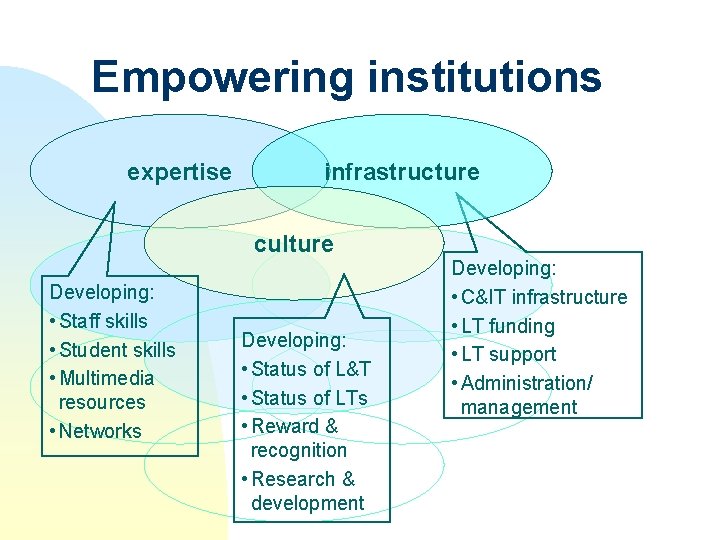 Empowering institutions

expertise

infrastructure

culture

Developing:
• Staff skills
• Student skills
• Multimedia resources
• Networks

Developing:
• Status of L&T
• Status of LTs
• Reward & recognition
• Research & development

Developing:
• C&IT infrastructure
• LT funding
• LT support
• Administration/ management